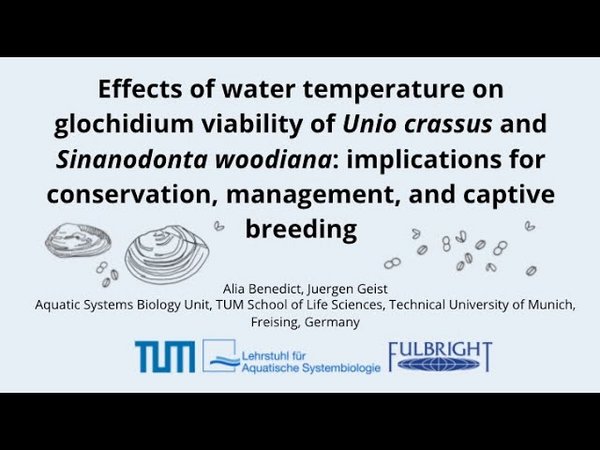 Effects of water temperature on glochidium viability of Unio crassus and Sinanodonta woodiana: implications for conservation, management, and captive breeding

Alia Benedict, Juergen Geist
Aquatic Systems Biology Unit, TUM School of Life Sciences, Technical University of Munich, Freising, Germany

TUM

Lehrstuhl für Aquatische Systembiologie

FULBRIGHT